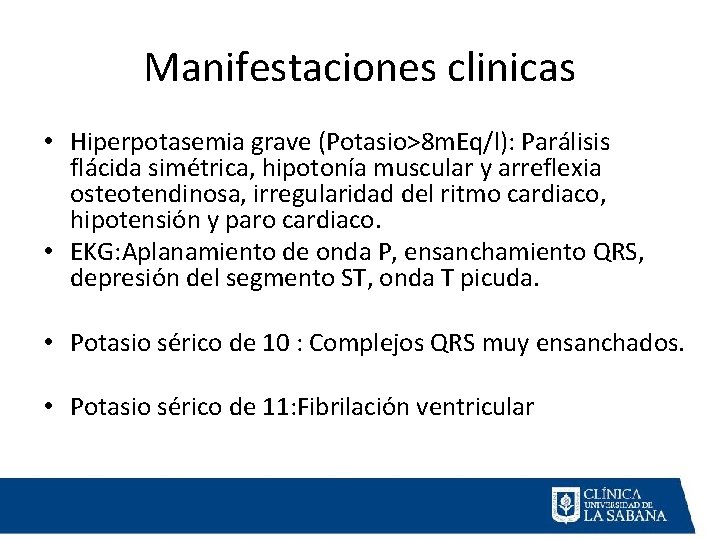 Manifestaciones clinicas

• Hiperpotasemia grave (Potasio>8mEq/l): Parálisis flácida simétrica, hipotonía muscular y arreflexia osteotendinosa, irregularidad del ritmo cardiaco, hipotensión y paro cardiaco.
• EKG:Aplanamiento de onda P, ensanchamiento QRS, depresión del segmento ST, onda T picuda.

• Potasio sérico de 10 : Complejos QRS muy ensanchados.

• Potasio sérico de 11:Fibrilación ventricular

CLÍNICA UNIVERSIDAD DE LA SABANA